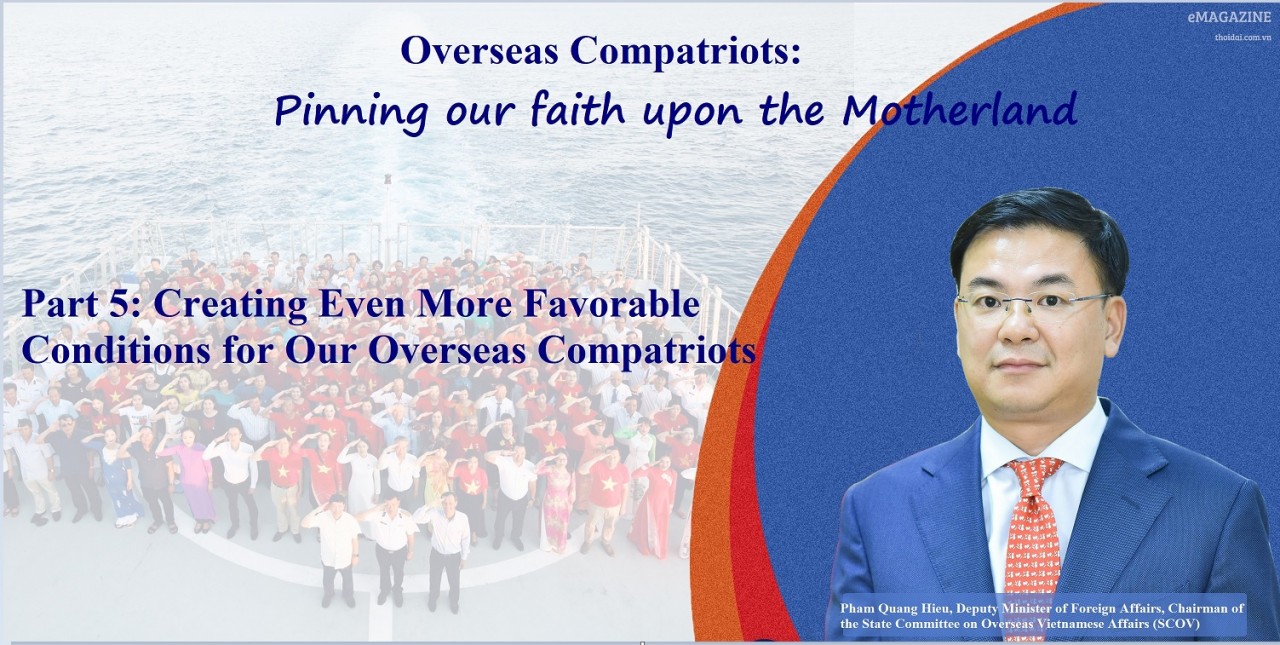 eMAGAZINE
thoidai.com.vn

Overseas Compatriots:
Pinning our faith upon the Motherland

Part 5: Creating Even More Favorable Conditions for Our Overseas Compatriots

Pham Quang Hieu, Deputy Minister of Foreign Affairs, Chairman of the State Committee on Overseas Vietnamese Affairs (SCOV)